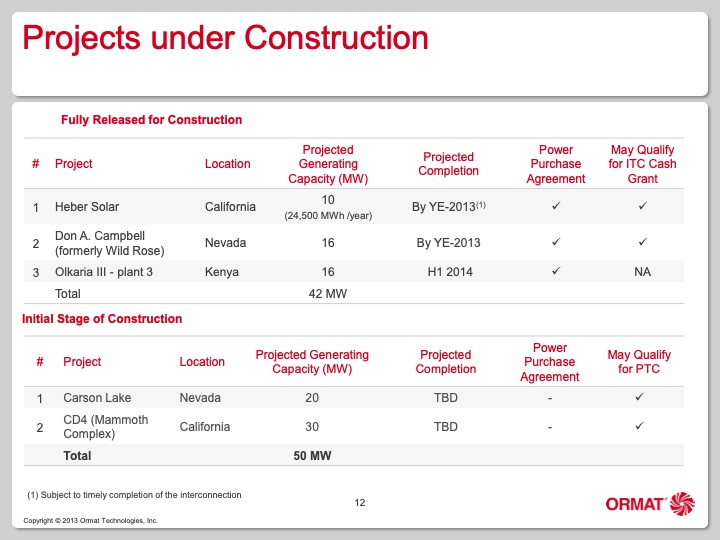 Projects under Construction

Fully Released for Construction

| # | Project | Location | Projected Generating Capacity (MW) | Projected Completion | Power Purchase Agreement | May Qualify for ITC Cash Grant |
|---|---|---|---|---|---|---|
| 1 | Heber Solar | California | 10 (24,500 MWh /year) | By YE-2013$^{(1)}$ | ✓ | ✓ |
| 2 | Don A. Campbell (formerly Wild Rose) | Nevada | 16 | By YE-2013 | ✓ | ✓ |
| 3 | Olkaria III - plant 3 | Kenya | 16 | H1 2014 | ✓ | NA |
| | Total | | 42 MW | | | |

Initial Stage of Construction

| # | Project | Location | Projected Generating Capacity (MW) | Projected Completion | Power Purchase Agreement | May Qualify for PTC |
|---|---|---|---|---|---|---|
| 1 | Carson Lake | Nevada | 20 | TBD | - | ✓ |
| 2 | CD4 (Mammoth Complex) | California | 30 | TBD | - | ✓ |
| | Total | | 50 MW | | | |

(1) Subject to timely completion of the interconnection

12

ORMAT

Copyright © 2013 Ormat Technologies, Inc.